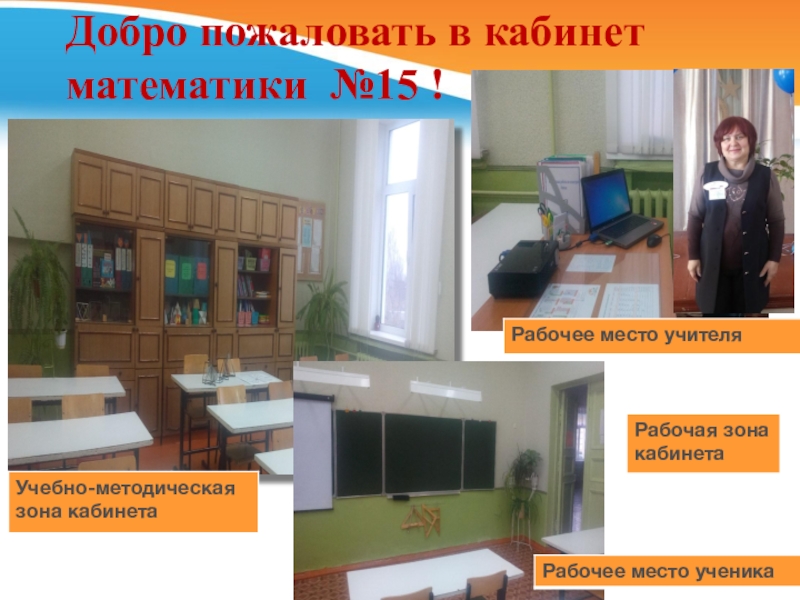 Добро пожаловать в кабинет математики №15 !

Рабочее место учителя

Рабочая зона кабинета

Учебно-методическая зона кабинета

Рабочее место ученика